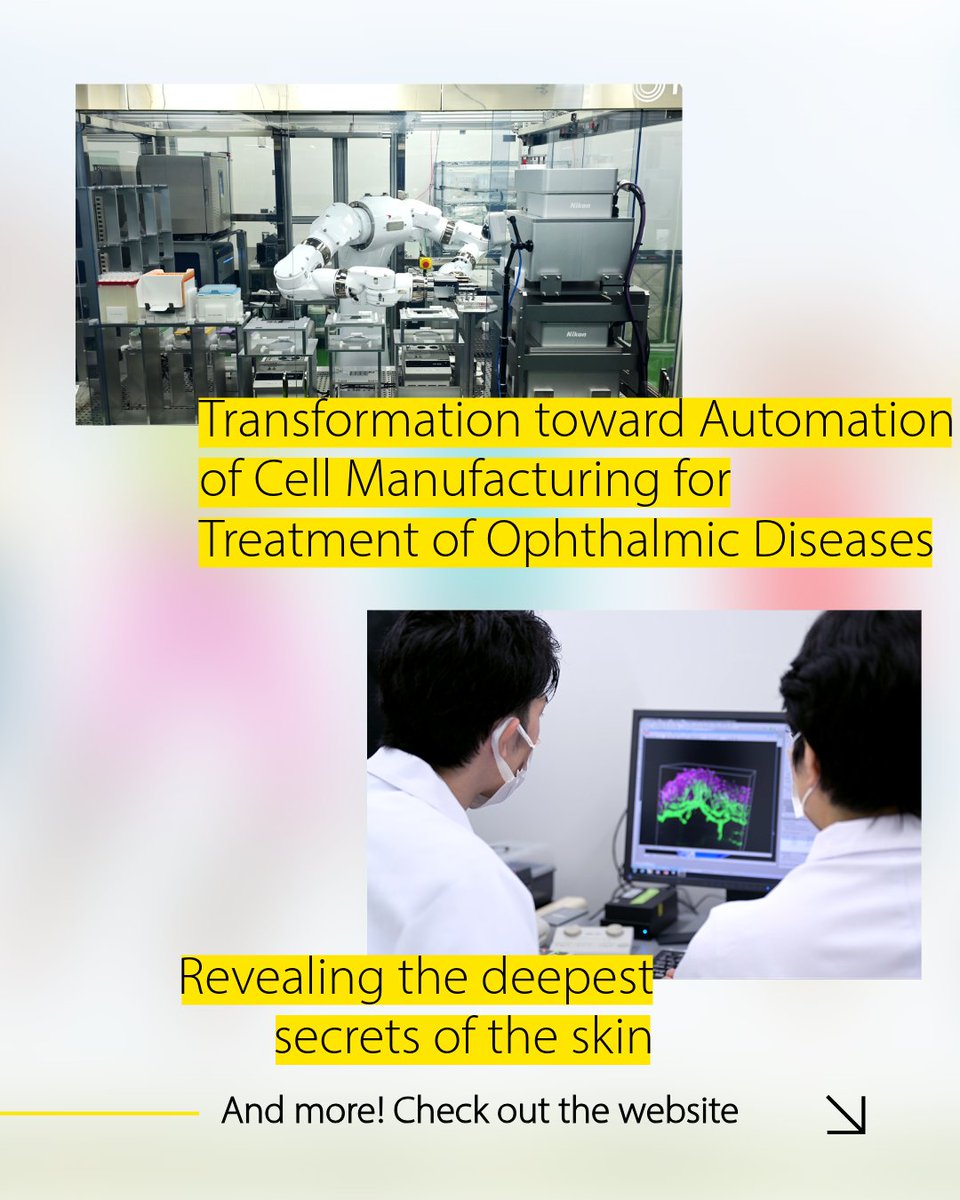 Nikon

Nikon

Transformation toward Automation of Cell Manufacturing for Treatment of Ophthalmic Diseases

Revealing the deepest secrets of the skin

And more! Check out the website